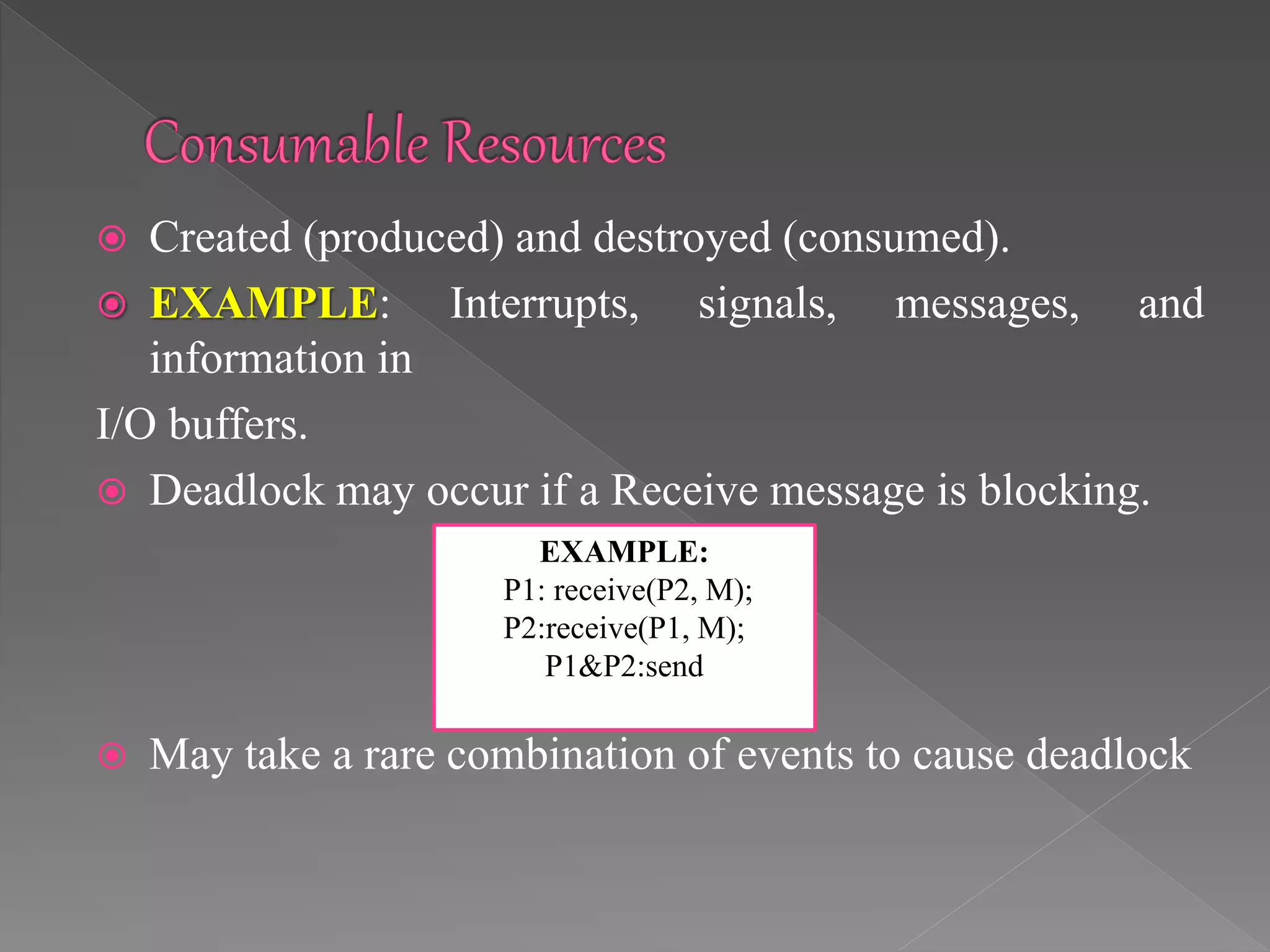 Consumable Resources

Created (produced) and destroyed (consumed).

EXAMPLE: Interrupts, signals, messages, and information in

I/O buffers.

Deadlock may occur if a Receive message is blocking.

EXAMPLE:
P1: receive(P2, M);
P2:receive(P1, M);
P1&P2:send

May take a rare combination of events to cause deadlock